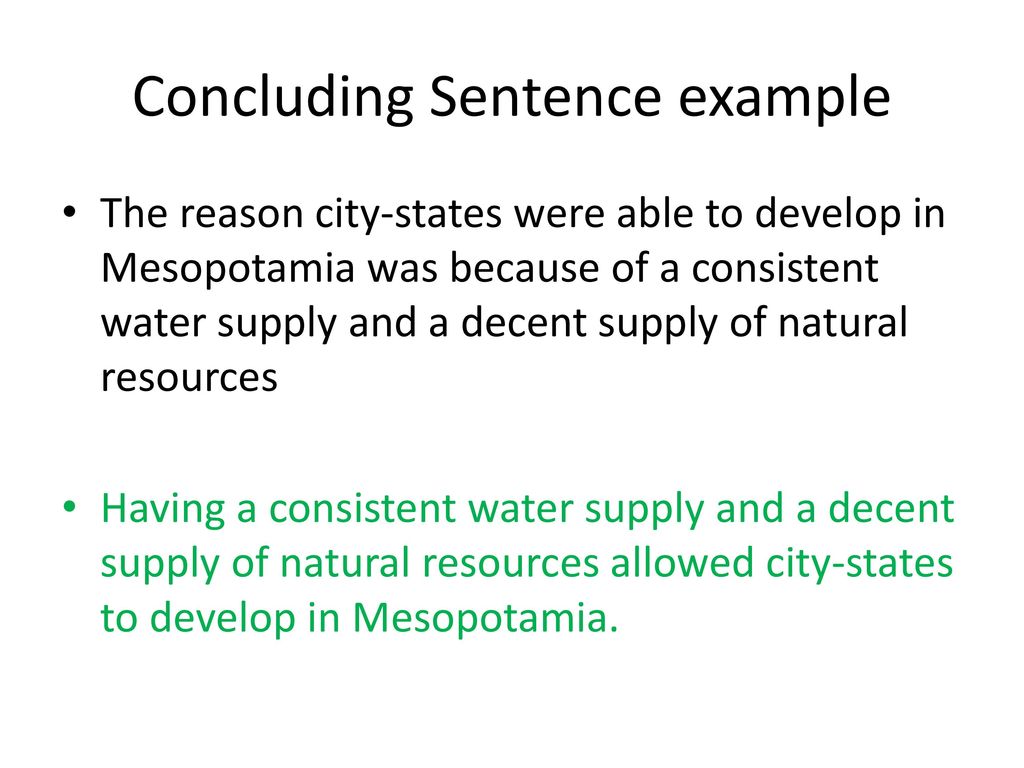 Concluding Sentence example

• The reason city-states were able to develop in Mesopotamia was because of a consistent water supply and a decent supply of natural resources

• Having a consistent water supply and a decent supply of natural resources allowed city-states to develop in Mesopotamia.